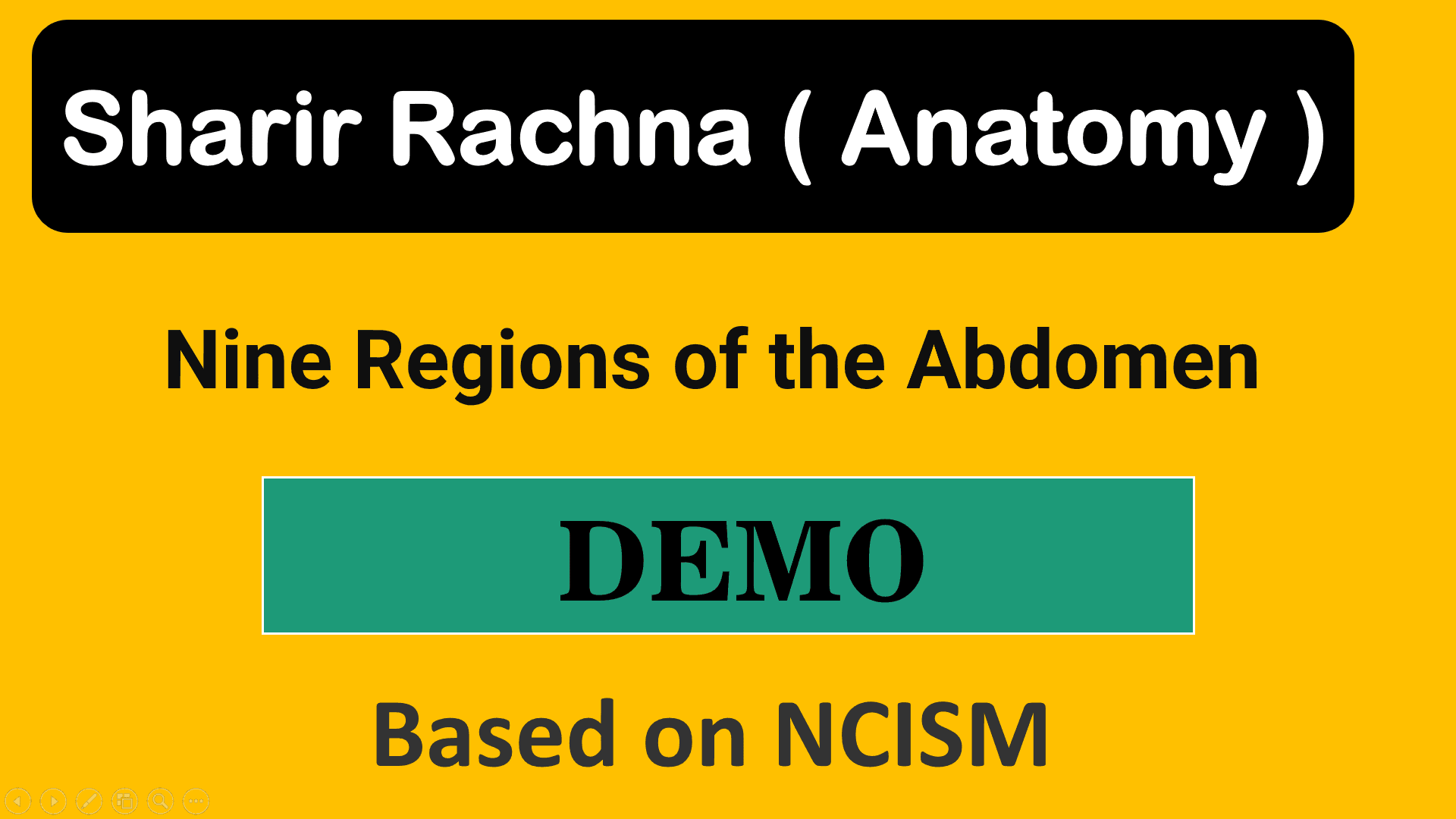 Sharir Rachna ( Anatomy )

Nine Regions of the Abdomen

DEMO

Based on NCISM